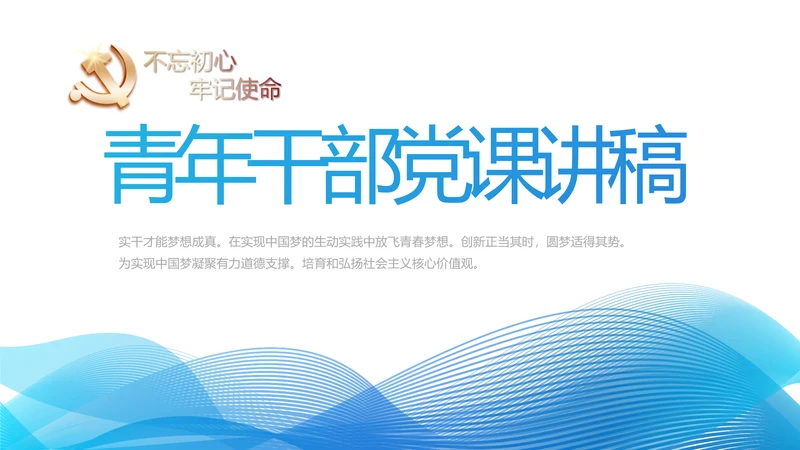 不忘初心
牢记使命

青年干部党课讲稿

实干才能梦想成真。在实现中国梦的生动实践中放飞青春梦想。创新正当其时，圆梦适得其势。为实现中国梦凝聚有力道德支撑。培育和弘扬社会主义核心价值观。